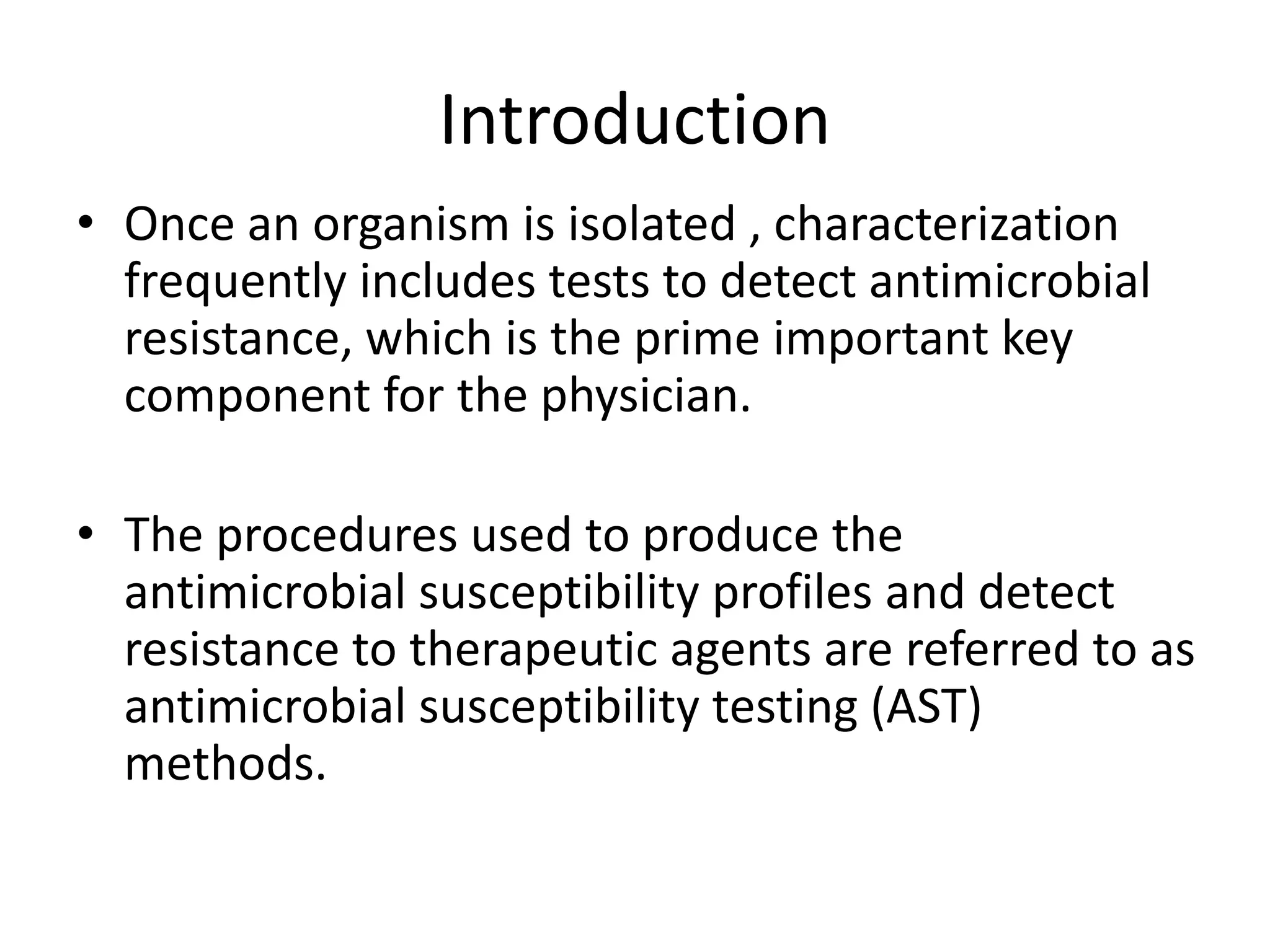 Introduction

• Once an organism is isolated , characterization frequently includes tests to detect antimicrobial resistance, which is the prime important key component for the physician.

• The procedures used to produce the antimicrobial susceptibility profiles and detect resistance to therapeutic agents are referred to as antimicrobial susceptibility testing (AST) methods.